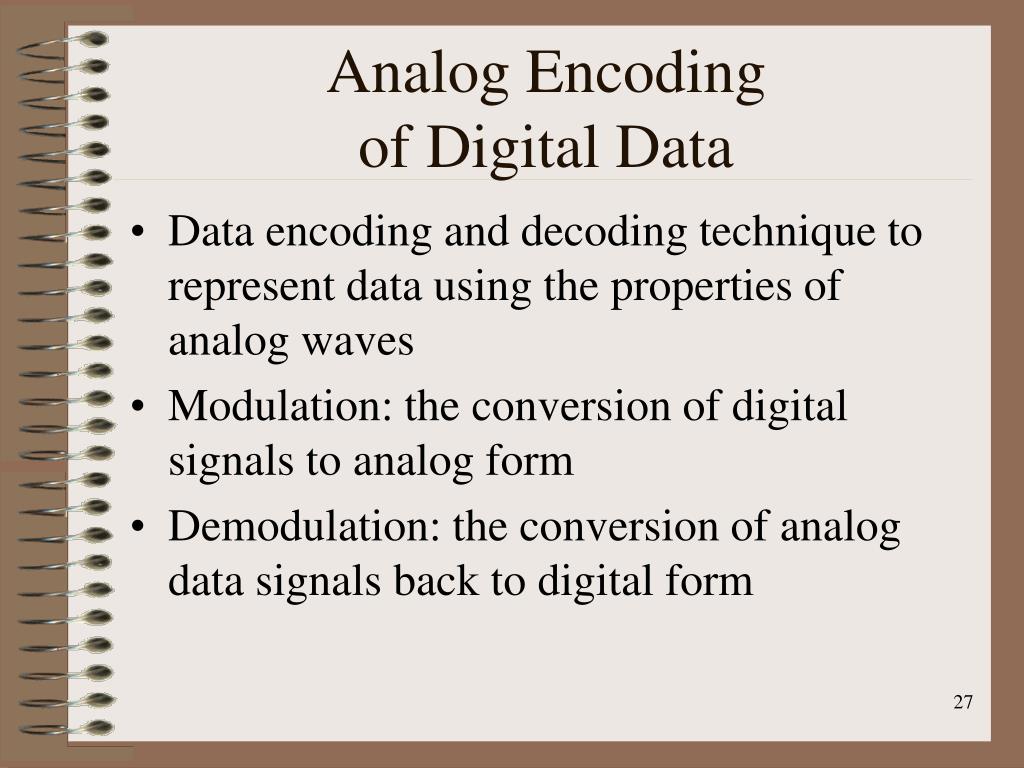 Analog Encoding
of Digital Data

• Data encoding and decoding technique to represent data using the properties of analog waves
• Modulation: the conversion of digital signals to analog form
• Demodulation: the conversion of analog data signals back to digital form

27